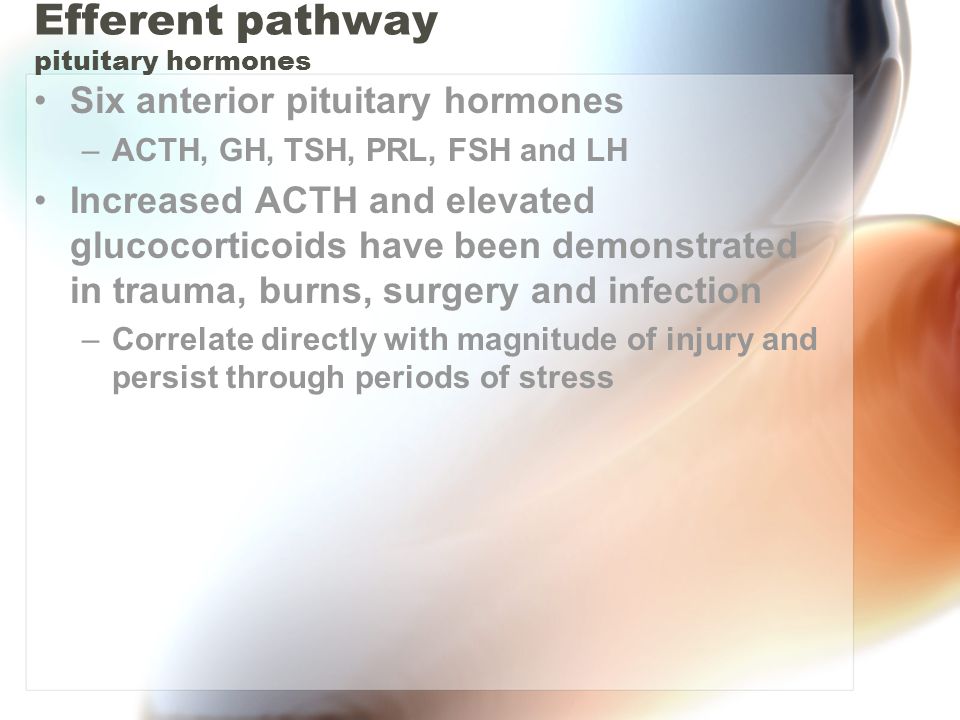 Efferent pathway
pituitary hormones

• Six anterior pituitary hormones
– ACTH, GH, TSH, PRL, FSH and LH

• Increased ACTH and elevated glucocorticoids have been demonstrated in trauma, burns, surgery and infection
– Correlate directly with magnitude of injury and persist through periods of stress